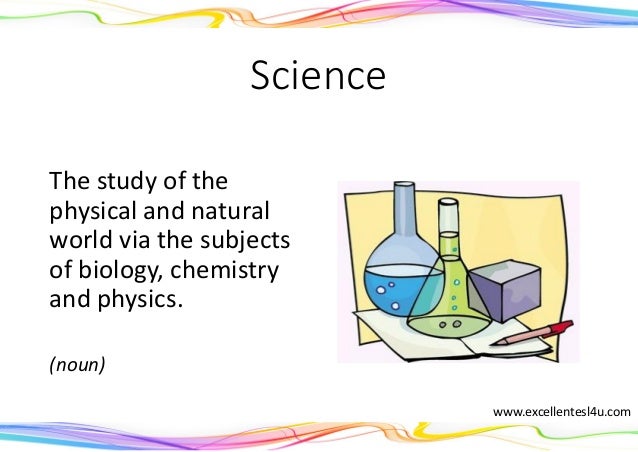 Science

The study of the physical and natural world via the subjects of biology, chemistry and physics.

(noun)

www.excellentesl4u.com